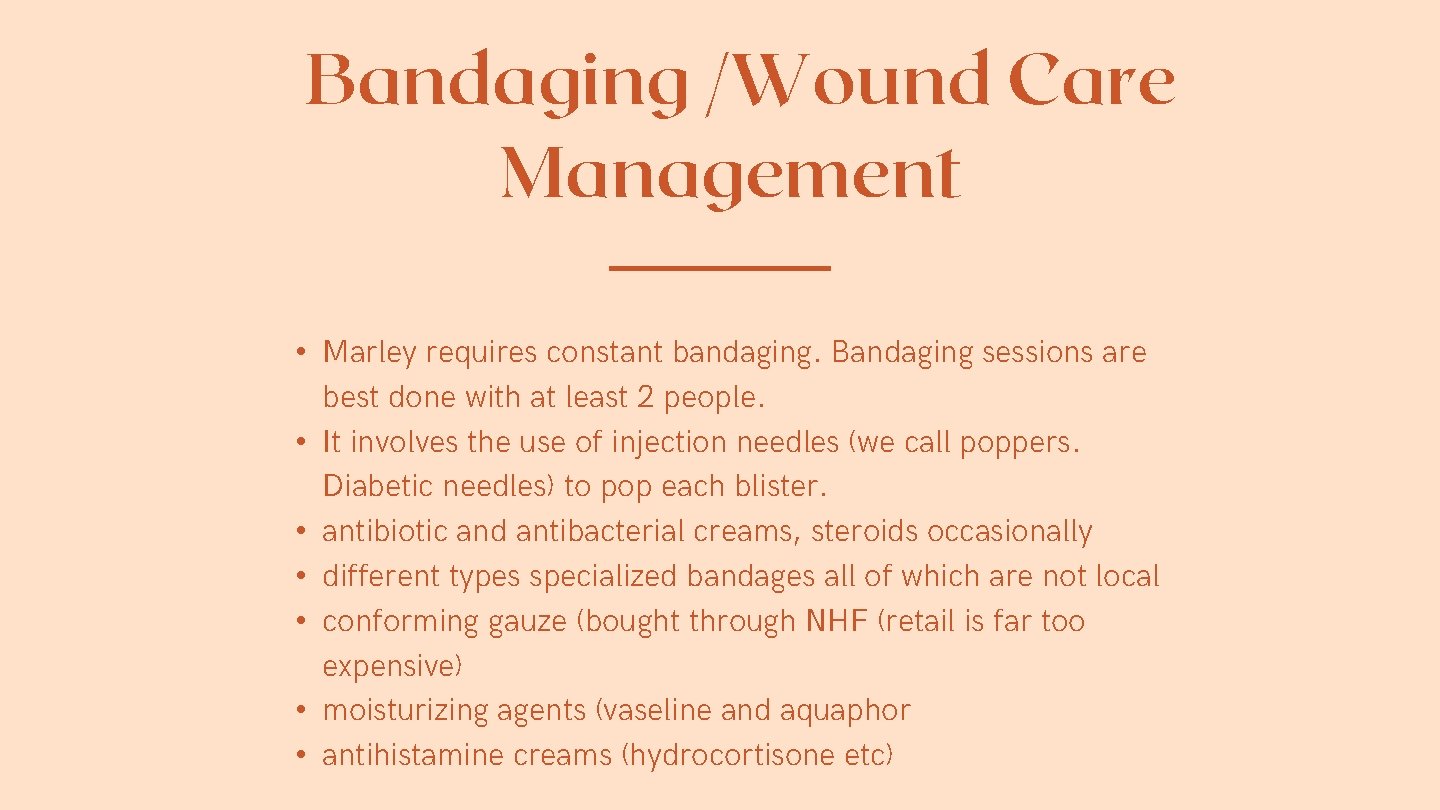 Bandaging /Wound Care Management

• Marley requires constant bandaging. Bandaging sessions are best done with at least 2 people.
• It involves the use of injection needles (we call poppers. Diabetic needles) to pop each blister.
• antibiotic and antibacterial creams, steroids occasionally
• different types specialized bandages all of which are not local
• conforming gauze (bought through NHF (retail is far too expensive)
• moisturizing agents (vaseline and aquaphor
• antihistamine creams (hydrocortisone etc)